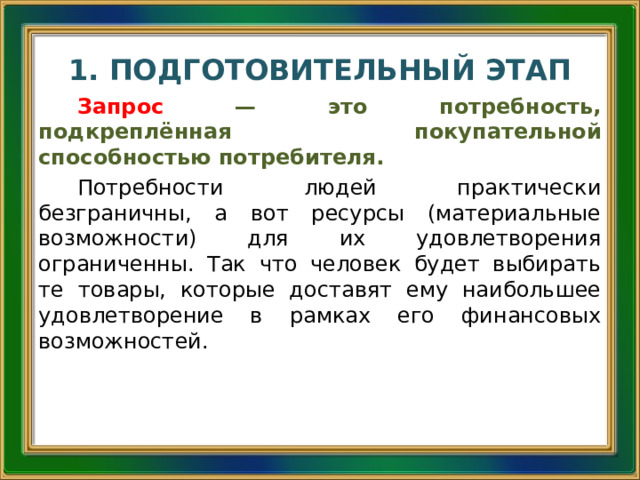 1. ПОДГОТОВИТЕЛЬНЫЙ ЭТАП

Запрос — это потребность, подкреплённая покупательной способностью потребителя.

Потребности людей практически безграничны, а вот ресурсы (материальные возможности) для их удовлетворения ограниченны. Так что человек будет выбирать те товары, которые доставят ему наибольшее удовлетворение в рамках его финансовых возможностей.